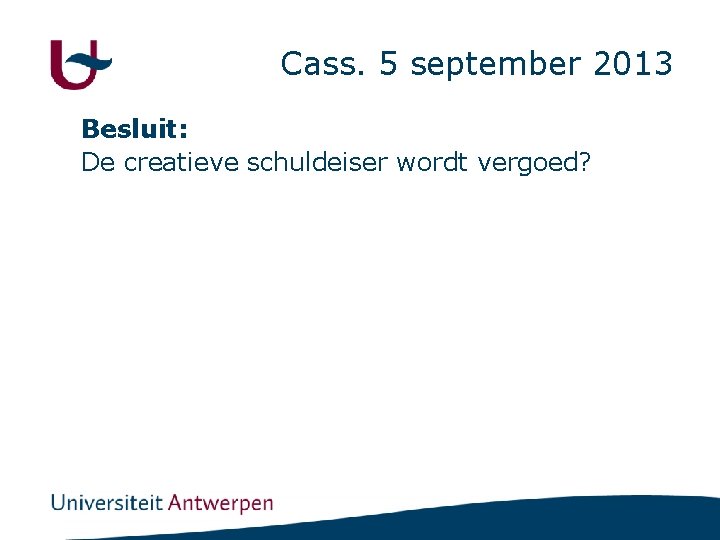 Cass. 5 september 2013

**Besluit:**
De creatieve schuldeiser wordt vergoed?

Universiteit Antwerpen